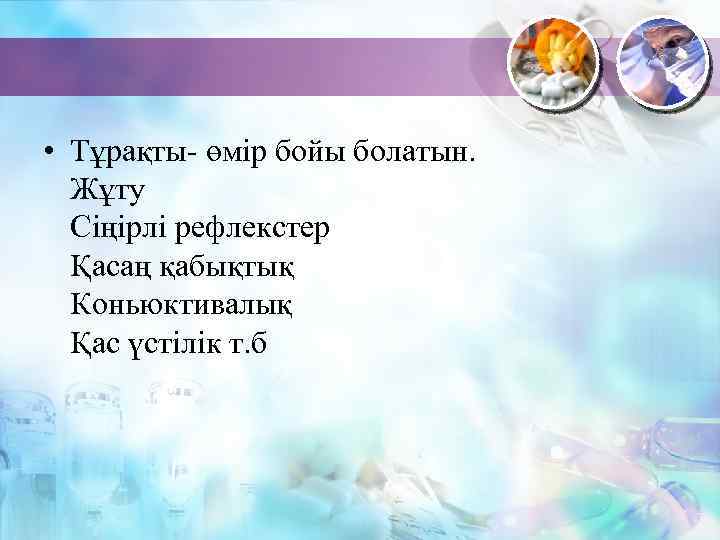 • Тұрақты- өмір бойы болатын.
Жұту
Сіңірлі рефлекстер
Қасаң қабықтық
Коньюктивалық
Қас үстілік т.б